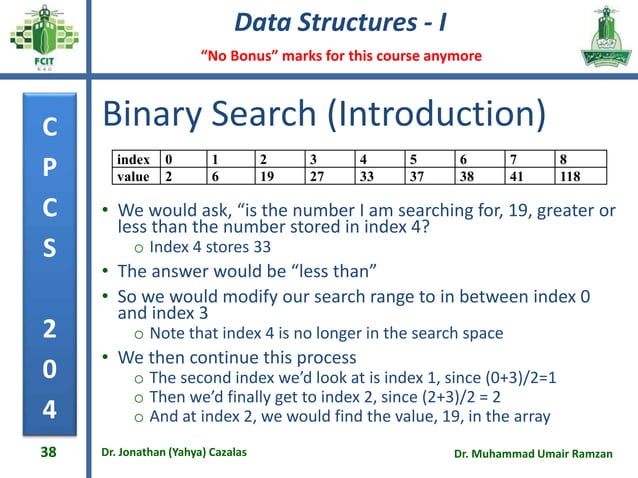 FCIT

Data Structures - I

"No Bonus" marks for this course anymore

C
P
C
S
2
0
4

Binary Search (Introduction)

| index | 0 | 1 | 2 | 3 | 4 | 5 | 6 | 7 | 8 |
|---|---|---|---|---|---|---|---|---|---|
| value | 2 | 6 | 19 | 27 | 33 | 37 | 38 | 41 | 118 |

• We would ask, "is the number I am searching for, 19, greater or less than the number stored in index 4?
 o Index 4 stores 33
• The answer would be "less than"
• So we would modify our search range to in between index 0 and index 3
 o Note that index 4 is no longer in the search space
• We then continue this process
 o The second index we'd look at is index 1, since (0+3)/2=1
 o Then we'd finally get to index 2, since (2+3)/2 = 2
 o And at index 2, we would find the value, 19, in the array

38

Dr. Jonathan (Yahya) Cazalas

Dr. Muhammad Umair Ramzan